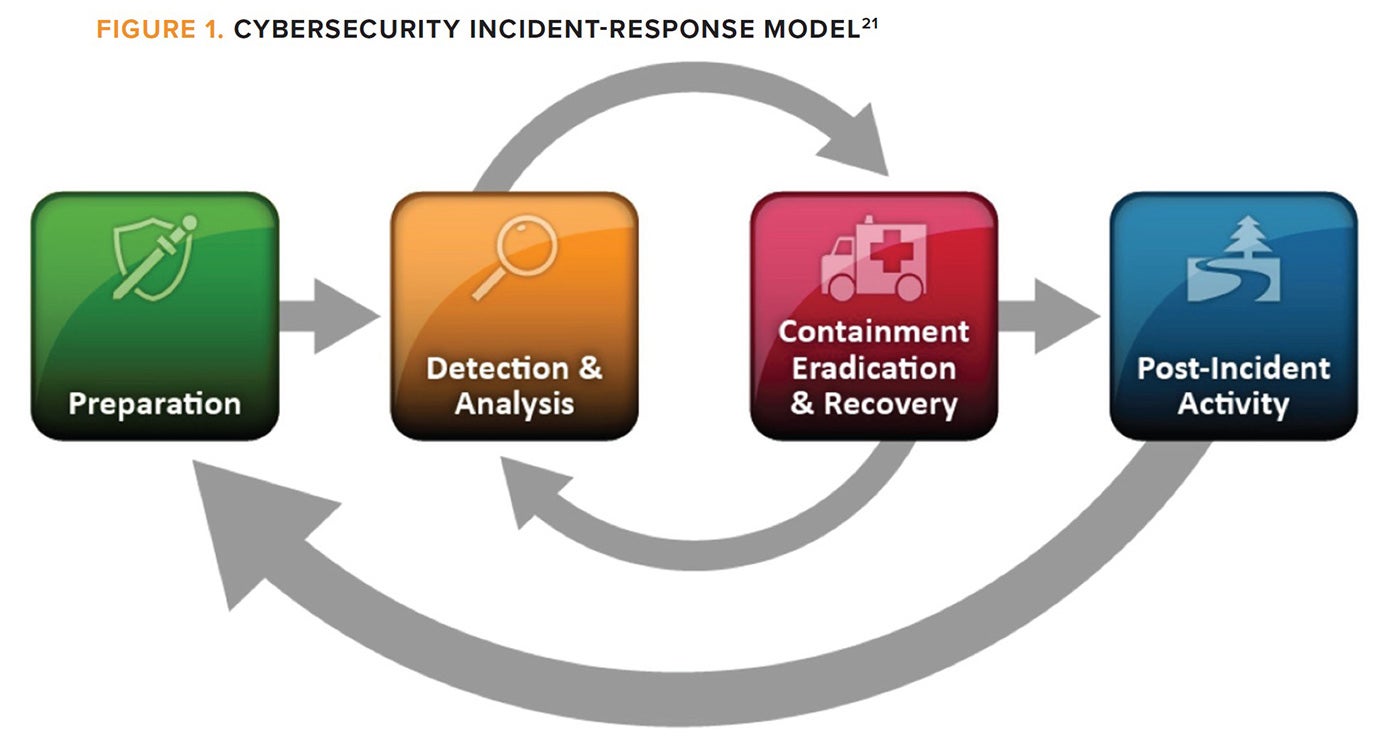 FIGURE 1. CYBERSECURITY INCIDENT-RESPONSE MODEL$^{21}$

Preparation

Detection & Analysis

Containment Eradication & Recovery

Post-Incident Activity